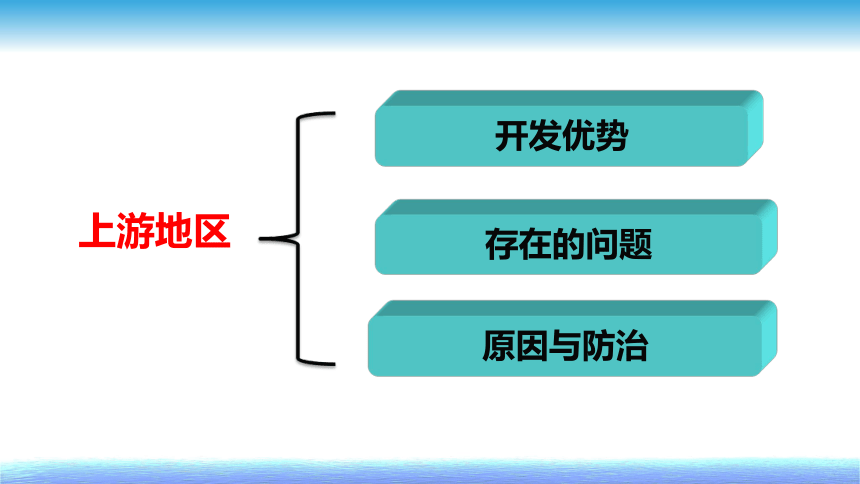 上游地区

开发优势

存在的问题

原因与防治